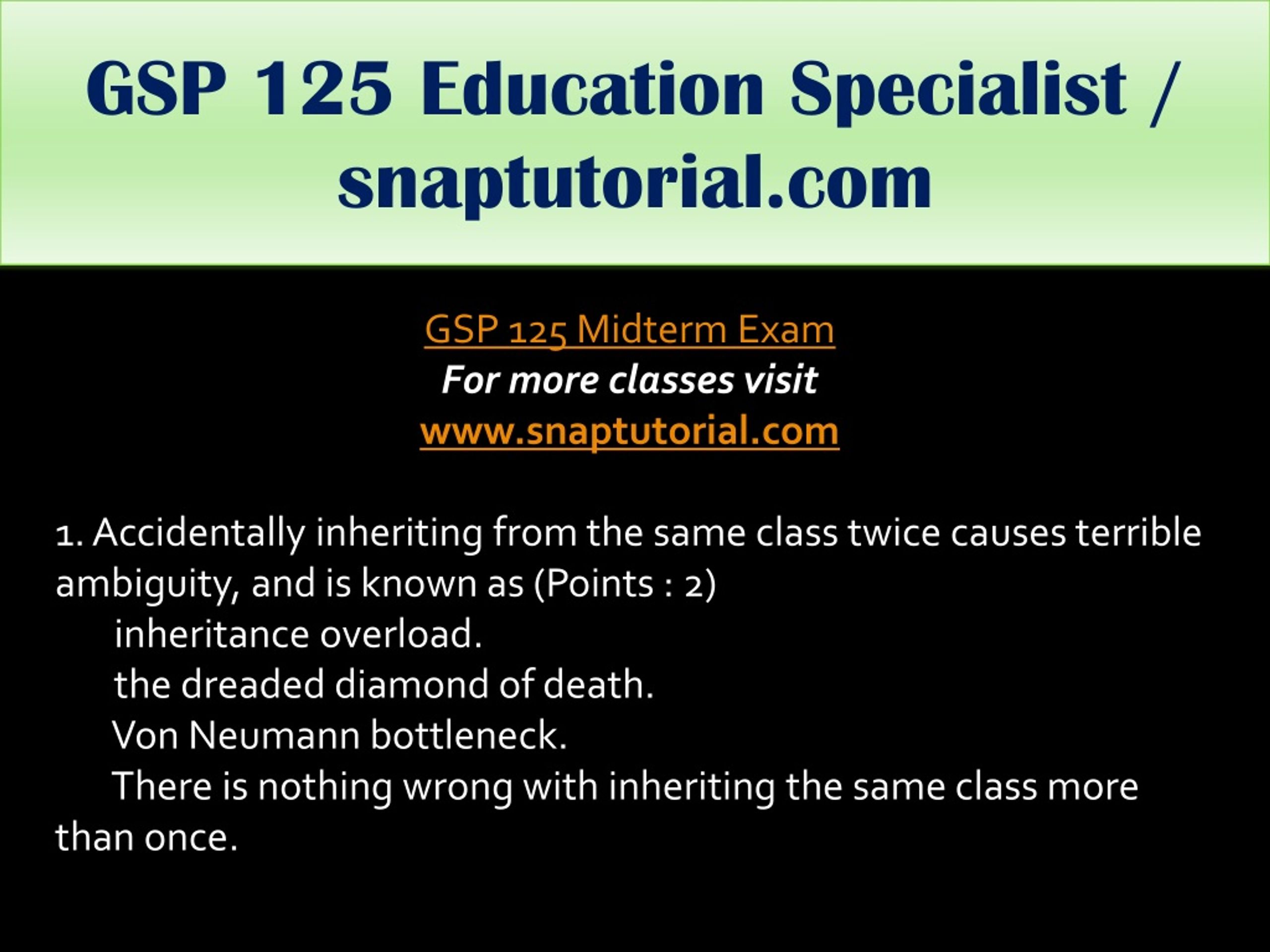 GSP 125 Education Specialist / snaptutorial.com

GSP 125 Midterm Exam
For more classes visit
www.snaptutorial.com

1. Accidentally inheriting from the same class twice causes terrible ambiguity, and is known as (Points : 2)
inheritance overload.
the dreaded diamond of death.
Von Neumann bottleneck.
There is nothing wrong with inheriting the same class more than once.